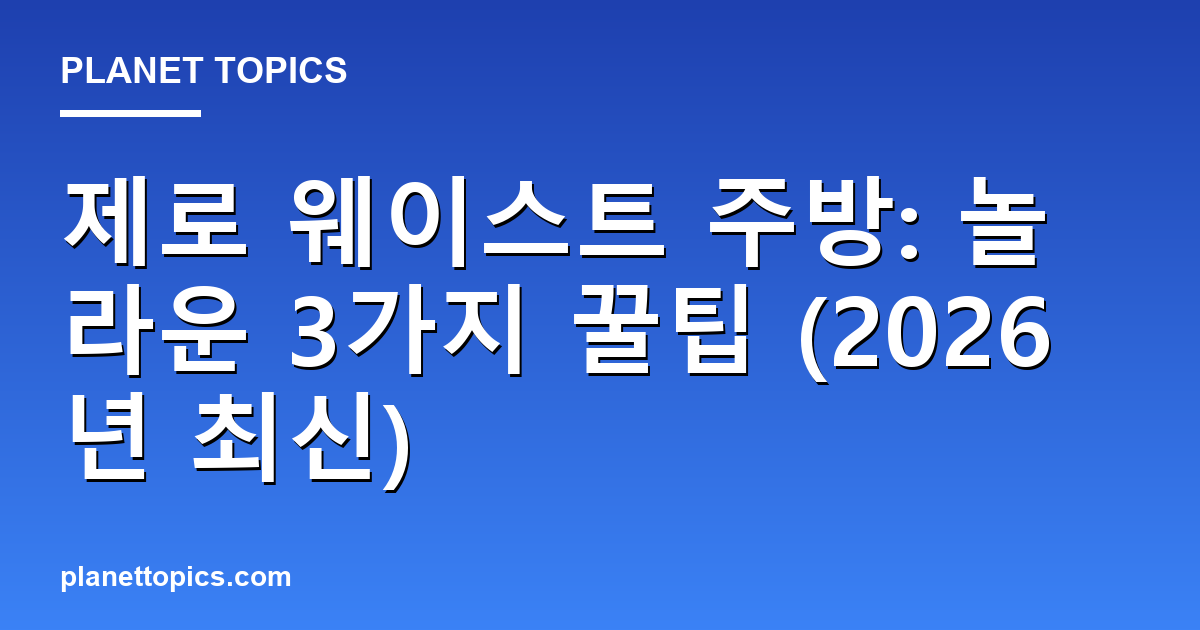 PLANET TOPICS

제로 웨이스트 주방: 놀라운 3가지 꿀팁 (2026년 최신)

planettopics.com